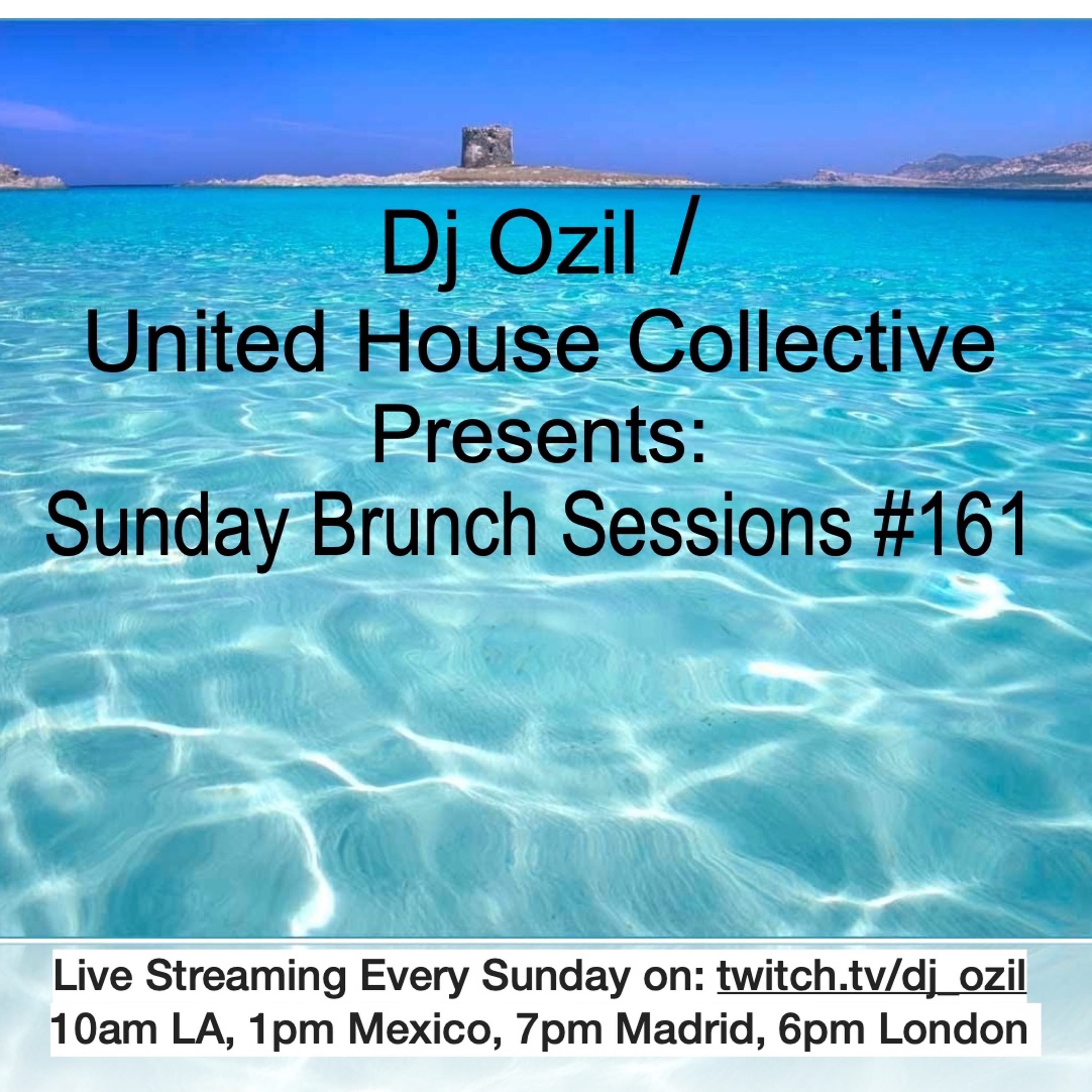 Dj Ozil /
United House Collective
Presents:
Sunday Brunch Sessions #161

Live Streaming Every Sunday on: twitch.tv/dj_ozil
10am LA, 1pm Mexico, 7pm Madrid, 6pm London